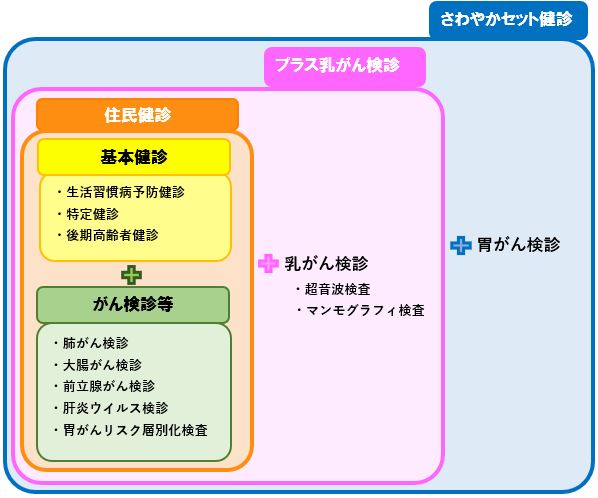 さわやかセット健診

プラス乳がん検診

住民健診

基本健診

・生活習慣病予防健診
・特定健診
・後期高齢者健診

がん検診等

・肺がん検診
・大腸がん検診
・前立腺がん検診
・肝炎ウイルス検診
・胃がんリスク層別化検査

乳がん検診
・超音波検査
・マンモグラフィ検査

胃がん検診